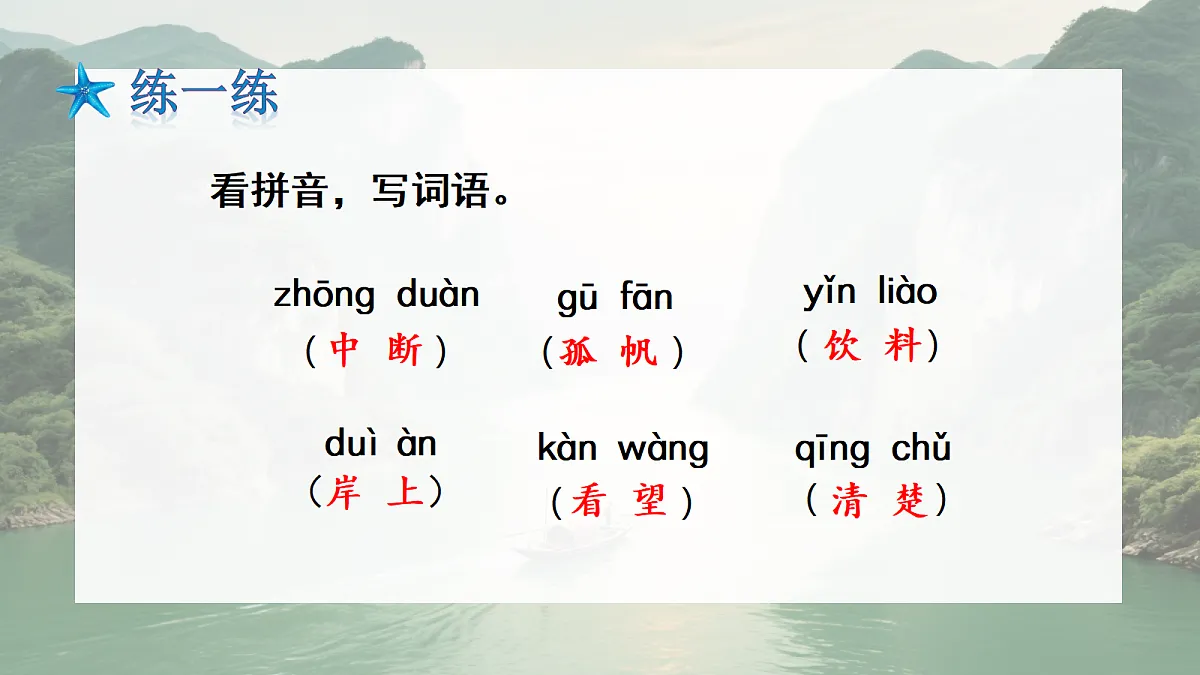 练一练

看拼音，写词语。

zhōng duàn
（中 断）

gū fān
（孤 帆）

yǐn liào
（饮 料）

duì àn
（岸 上）

kàn wàng
（看 望）

qīng chǔ
（清 楚）